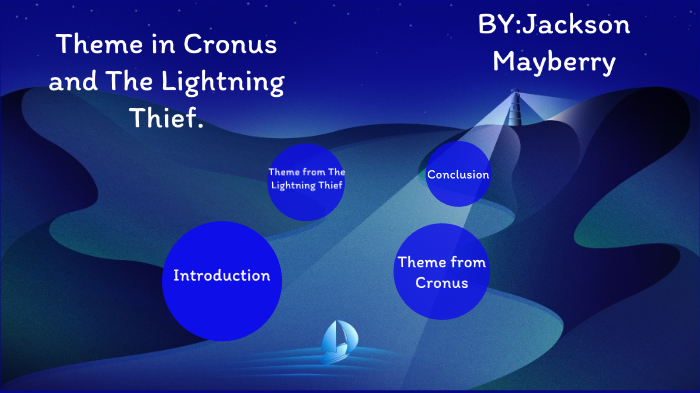 Theme in Cronus and The Lightning Thief.

BY:Jackson Mayberry

Theme from The Lightning Thief

Conclusion

Introduction

Theme from Cronus